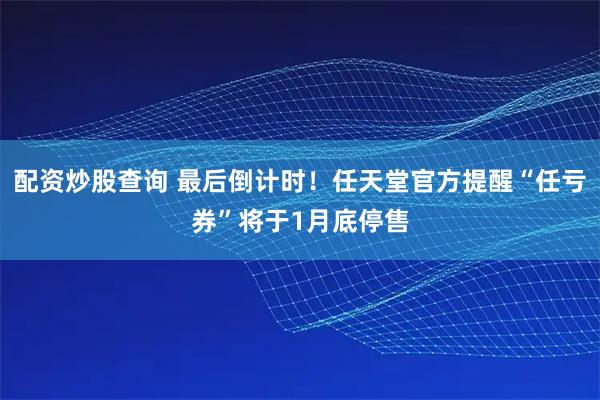 配资炒股查询 最后倒计时！任天堂官方提醒“任亏券”将于1月底停售